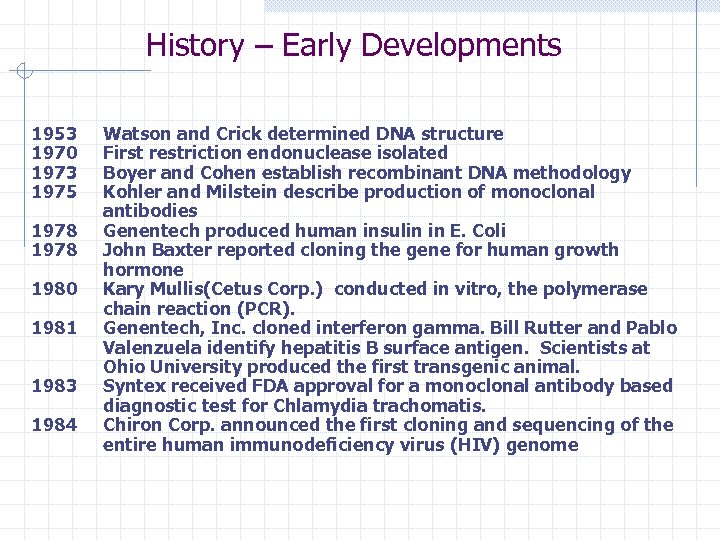 History – Early Developments

1953 Watson and Crick determined DNA structure
1970 First restriction endonuclease isolated
1973 Boyer and Cohen establish recombinant DNA methodology
1975 Kohler and Milstein describe production of monoclonal antibodies
1978 Genentech produced human insulin in E. Coli
1978 John Baxter reported cloning the gene for human growth hormone
1980 Kary Mullis(Cetus Corp.) conducted in vitro, the polymerase chain reaction (PCR).
1981 Genentech, Inc. cloned interferon gamma. Bill Rutter and Pablo Valenzuela identify hepatitis B surface antigen. Scientists at Ohio University produced the first transgenic animal.
1983 Syntex received FDA approval for a monoclonal antibody based diagnostic test for Chlamydia trachomatis.
1984 Chiron Corp. announced the first cloning and sequencing of the entire human immunodeficiency virus (HIV) genome